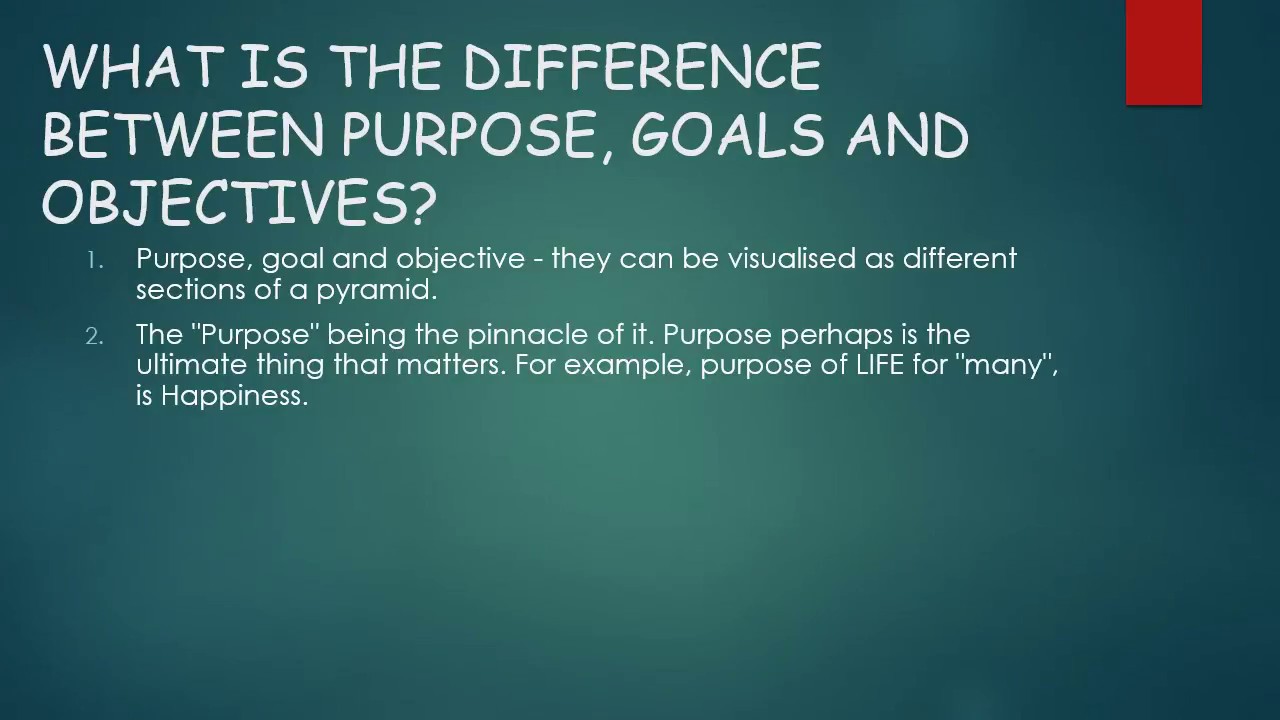 WHAT IS THE DIFFERENCE BETWEEN PURPOSE, GOALS AND OBJECTIVES?

1. Purpose, goal and objective - they can be visualised as different sections of a pyramid.

2. The "Purpose" being the pinnacle of it. Purpose perhaps is the ultimate thing that matters. For example, purpose of LIFE for "many", is Happiness.